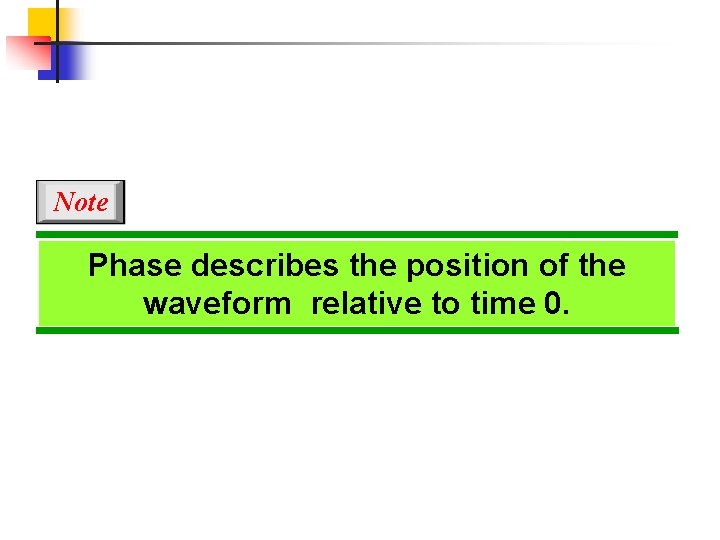 Note

Phase describes the position of the waveform relative to time 0.